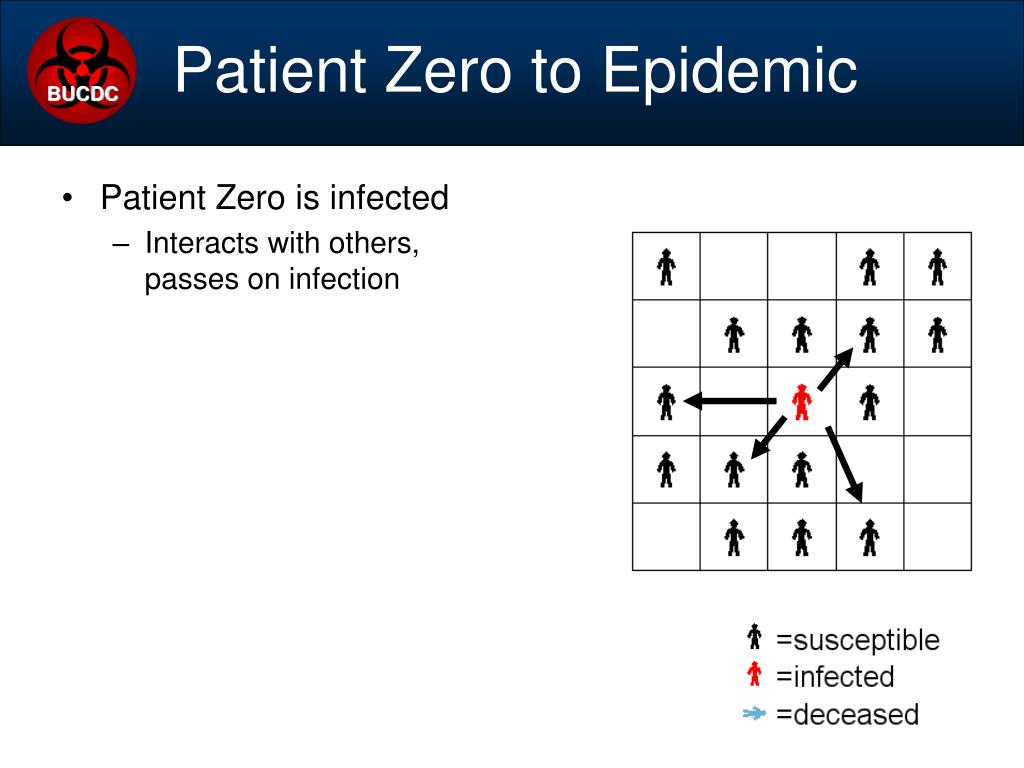 BUCDC

Patient Zero to Epidemic

• Patient Zero is infected
– Interacts with others, passes on infection

=susceptible
=infected
=deceased